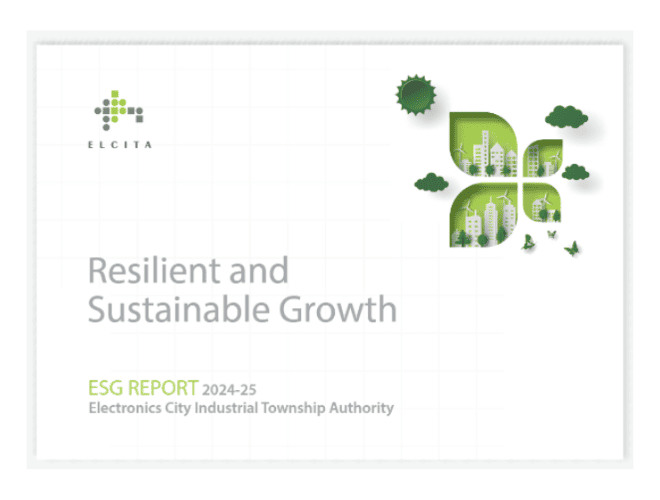 ELCITA

Resilient and Sustainable Growth

ESG REPORT 2024-25
Electronics City Industrial Township Authority